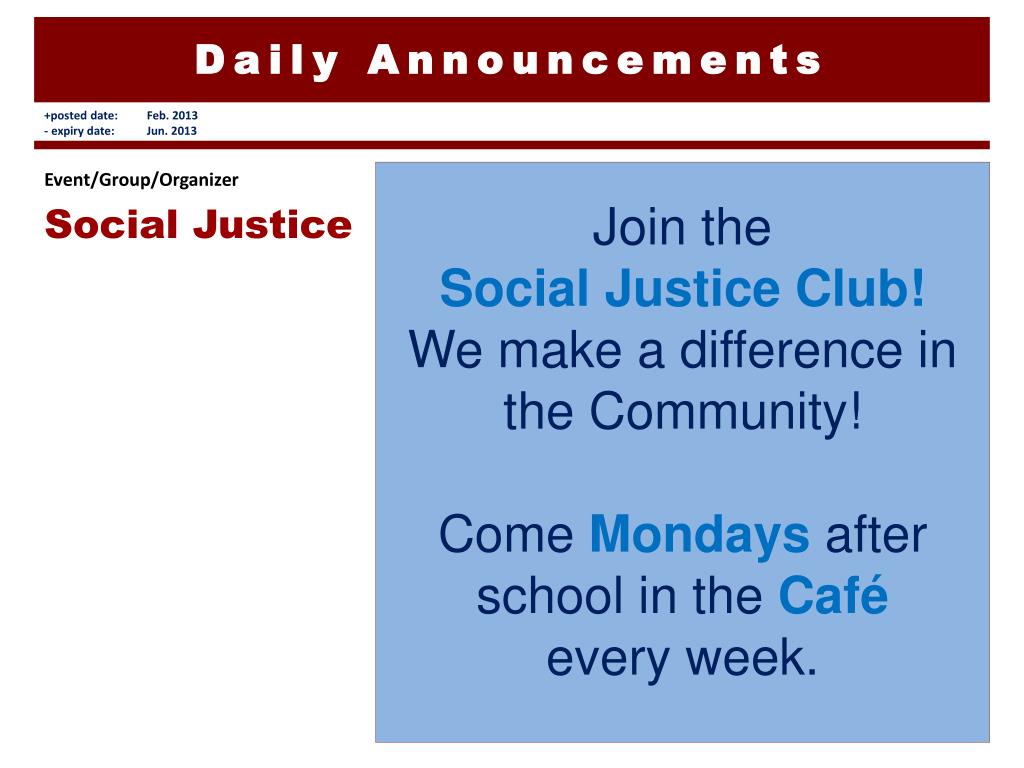 Daily Announcements

+posted date: Feb. 2013
- expiry date: Jun. 2013

Event/Group/Organizer

Social Justice

Join the
Social Justice Club!
We make a difference in the Community!

Come Mondays after school in the Café every week.